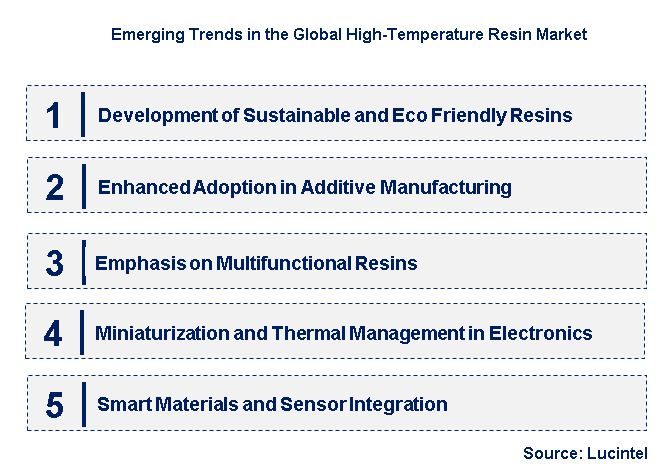 Emerging Trends in the Global High-Temperature Resin Market

1 Development of Sustainable and Eco Friendly Resins

2 Enhanced Adoption in Additive Manufacturing

3 Emphasis on Multifunctional Resins

4 Miniaturization and Thermal Management in Electronics

5 Smart Materials and Sensor Integration

Source: Lucintel